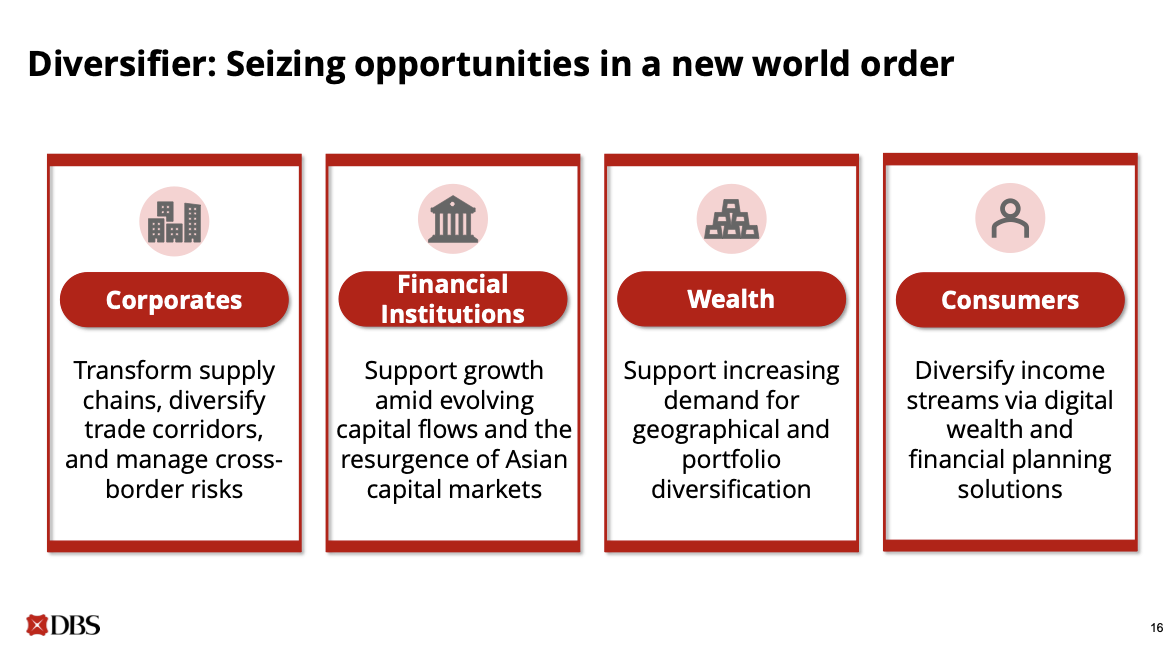 Diversifier: Seizing opportunities in a new world order

Corporates

Transform supply chains, diversify trade corridors, and manage cross-border risks

Financial Institutions

Support growth amid evolving capital flows and the resurgence of Asian capital markets

Wealth

Support increasing demand for geographical and portfolio diversification

Consumers

Diversify income streams via digital wealth and financial planning solutions

DBS

16